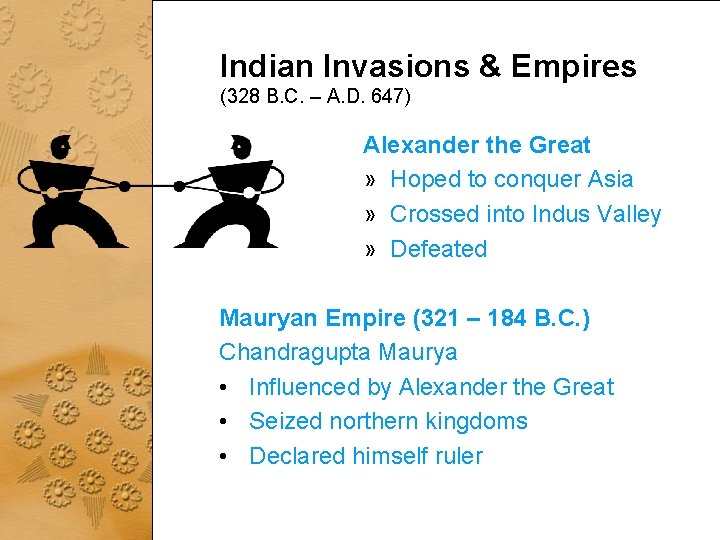 Indian Invasions & Empires
(328 B.C. – A.D. 647)

Alexander the Great
» Hoped to conquer Asia
» Crossed into Indus Valley
» Defeated

Mauryan Empire (321 – 184 B.C.)
Chandragupta Maurya
• Influenced by Alexander the Great
• Seized northern kingdoms
• Declared himself ruler